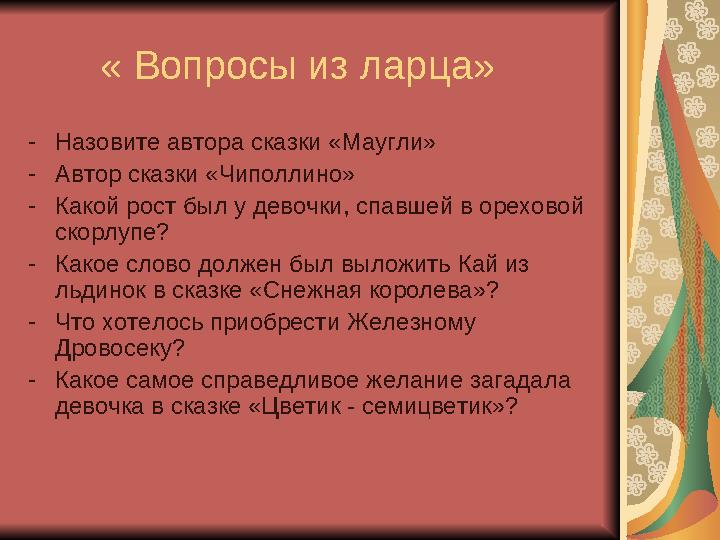 « Вопросы из ларца»

- Назовите автора сказки «Маугли»
- Автор сказки «Чиполлино»
- Какой рост был у девочки, спавшей в ореховой скорлупе?
- Какое слово должен был выложить Кай из льдинок в сказке «Снежная королева»?
- Что хотелось приобрести Железному Дровосеку?
- Какое самое справедливое желание загадала девочка в сказке «Цветик - семицветик»?